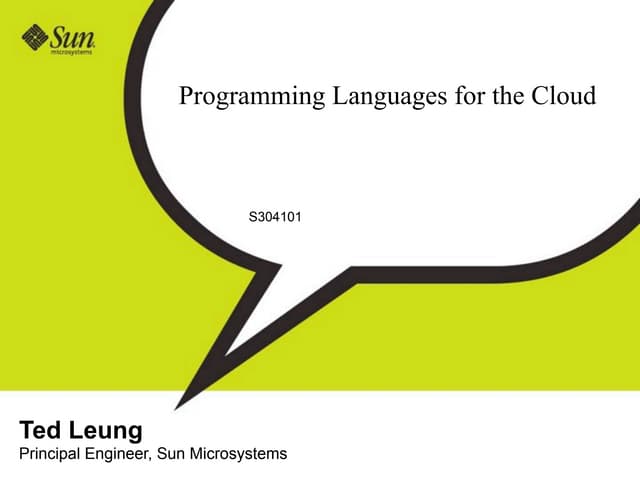 Sun microsystems

Programming Languages for the Cloud

S304101

Ted Leung
Principal Engineer, Sun Microsystems